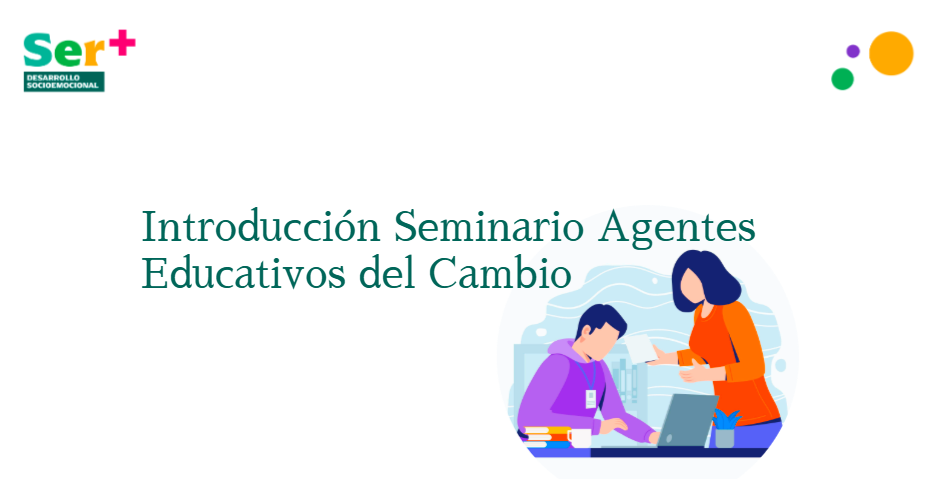 Ser+
DESARROLLO SOCIOEMOCIONAL

Introducción Seminario Agentes Educativos del Cambio